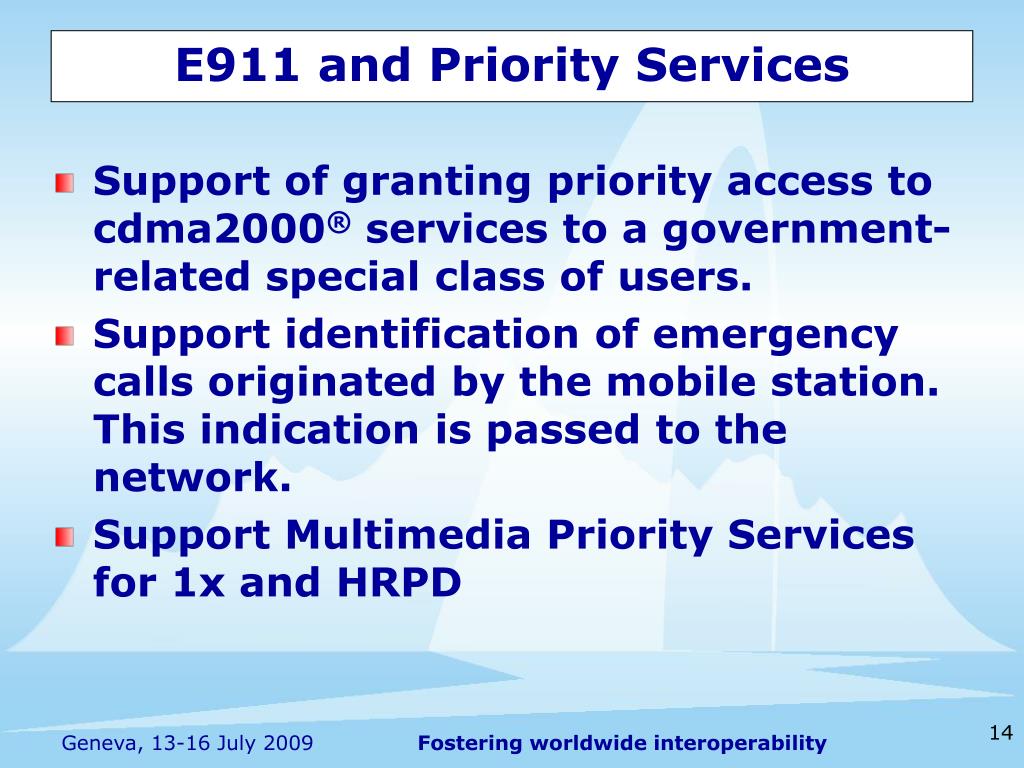 E911 and Priority Services

Support of granting priority access to cdma2000® services to a government-related special class of users.

Support identification of emergency calls originated by the mobile station. This indication is passed to the network.

Support Multimedia Priority Services for 1x and HRPD

Geneva, 13-16 July 2009

Fostering worldwide interoperability

14